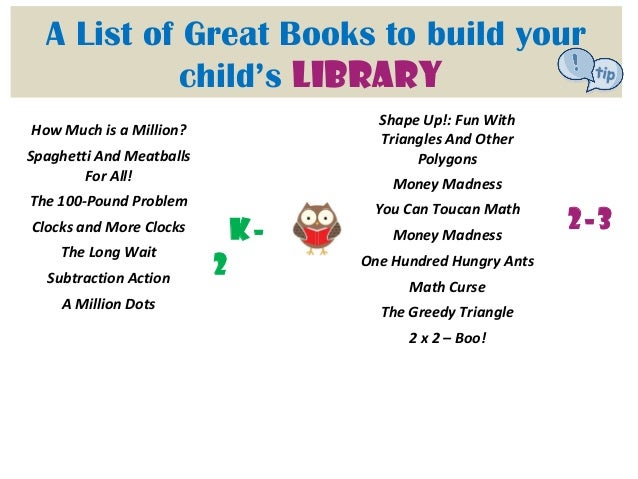 A List of Great Books to build your child's LIBRARY

!

tip

How Much is a Million?

Spaghetti And Meatballs For All!

The 100-Pound Problem

Clocks and More Clocks

The Long Wait

Subtraction Action

A Million Dots

K-2

Shape Up!: Fun With Triangles And Other Polygons

Money Madness

You Can Toucan Math

Money Madness

One Hundred Hungry Ants

Math Curse

The Greedy Triangle

2 x 2 – Boo!

2-3